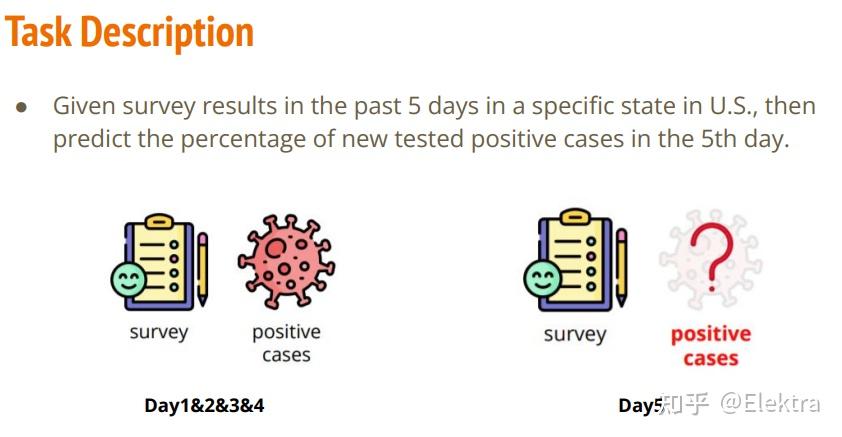 Task Description

● Given survey results in the past 5 days in a specific state in U.S., then predict the percentage of new tested positive cases in the 5th day.

survey

positive cases

Day1&2&3&4

survey

?

positive cases

Day5

知乎 @Elektra